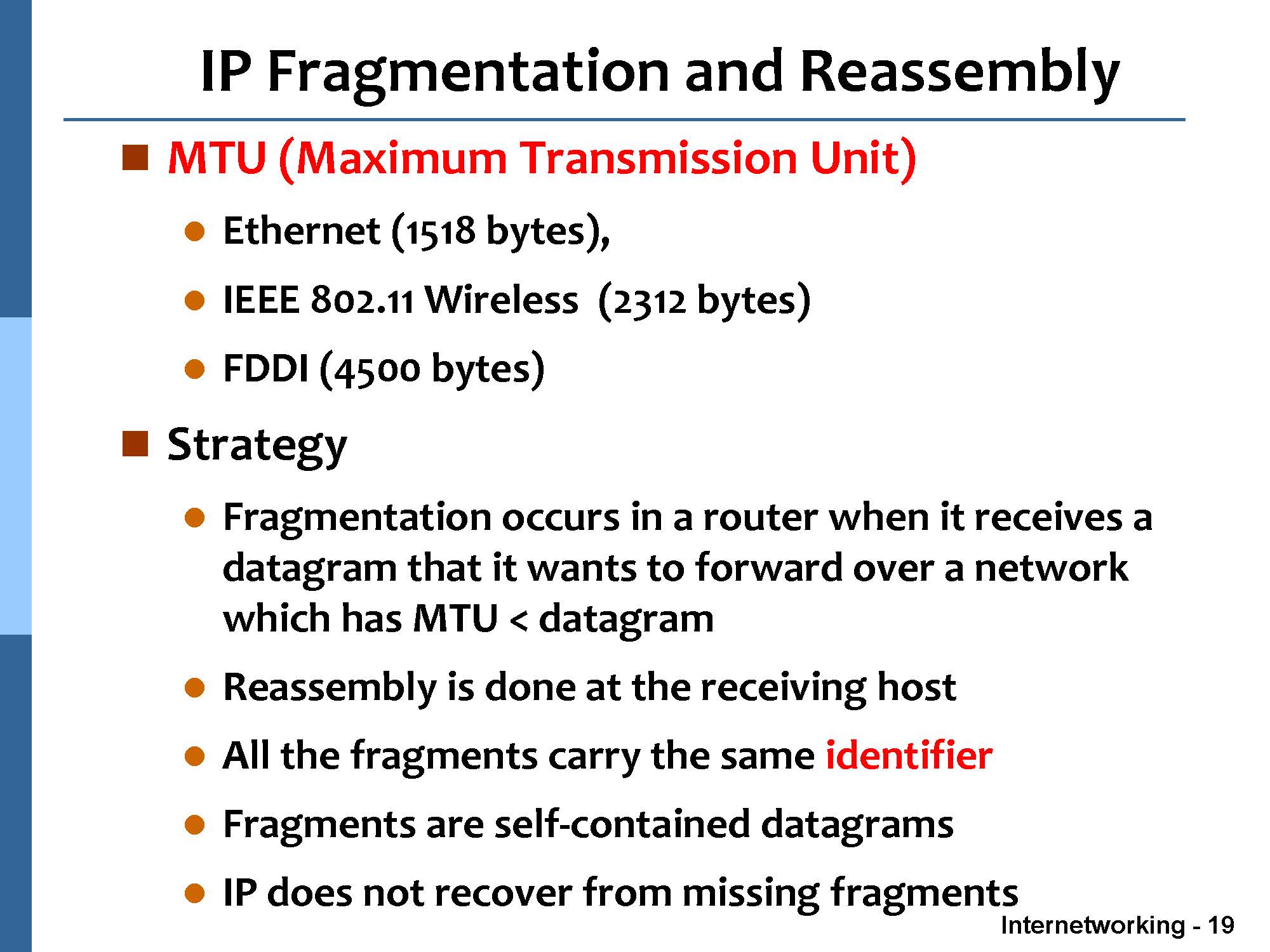 IP Fragmentation and Reassembly

MTU (Maximum Transmission Unit)

Ethernet (1518 bytes),

IEEE 802.11 Wireless (2312 bytes)

FDDI (4500 bytes)

Strategy

Fragmentation occurs in a router when it receives a datagram that it wants to forward over a network which has MTU < datagram

Reassembly is done at the receiving host

All the fragments carry the same identifier

Fragments are self-contained datagrams

IP does not recover from missing fragments

Internetworking - 19